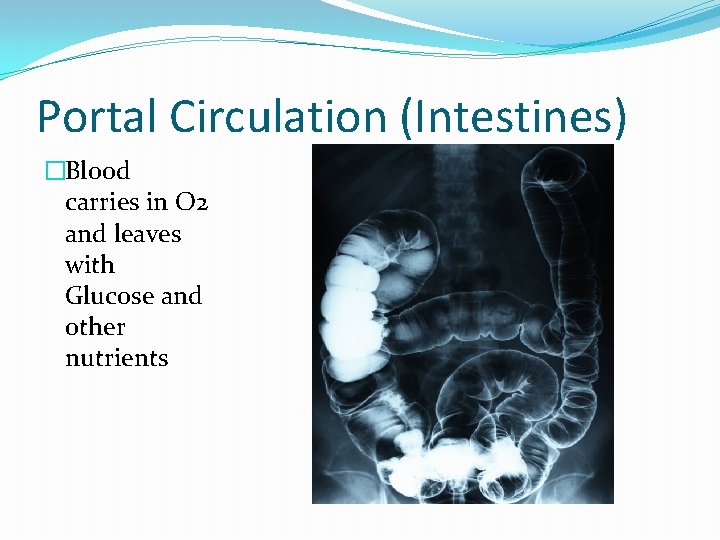 Portal Circulation (Intestines)

□Blood carries in O2 and leaves with Glucose and other nutrients